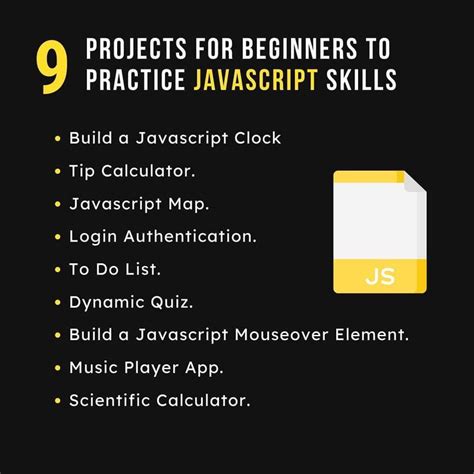 9 PROJECTS FOR BEGINNERS TO PRACTICE JAVASCRIPT SKILLS

- Build a Javascript Clock
- Tip Calculator.
- Javascript Map.
- Login Authentication.
- To Do List.
- Dynamic Quiz.
- Build a Javascript Mouseover Element.
- Music Player App.
- Scientific Calculator.

JS